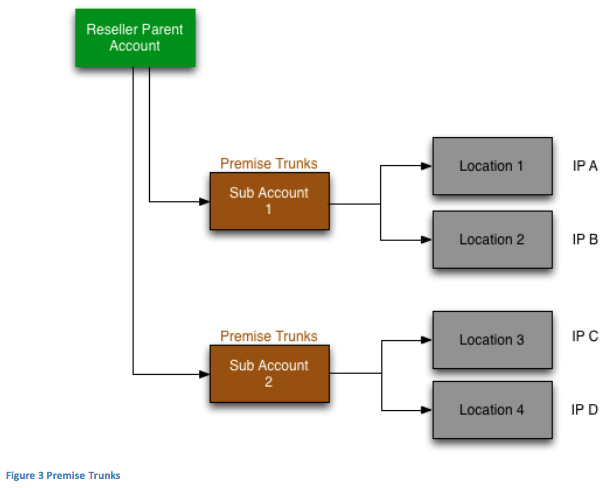 Reseller Parent Account

Premise Trunks

Sub Account 1

Location 1

IP A

Location 2

IP B

Premise Trunks

Sub Account 2

Location 3

IP C

Location 4

IP D

Figure 3 Premise Trunks